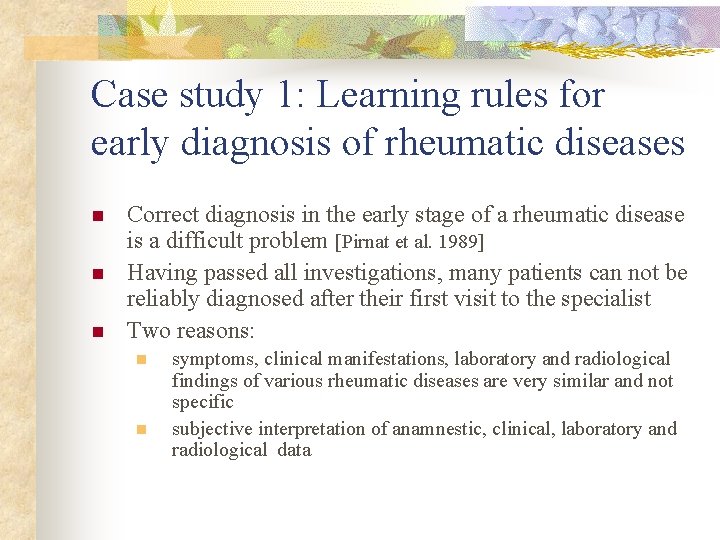 Case study 1: Learning rules for early diagnosis of rheumatic diseases

- Correct diagnosis in the early stage of a rheumatic disease is a difficult problem [Pirnat et al. 1989]
- Having passed all investigations, many patients can not be reliably diagnosed after their first visit to the specialist
- Two reasons:
  - symptoms, clinical manifestations, laboratory and radiological findings of various rheumatic diseases are very similar and not specific
  - subjective interpretation of anamnestic, clinical, laboratory and radiological data